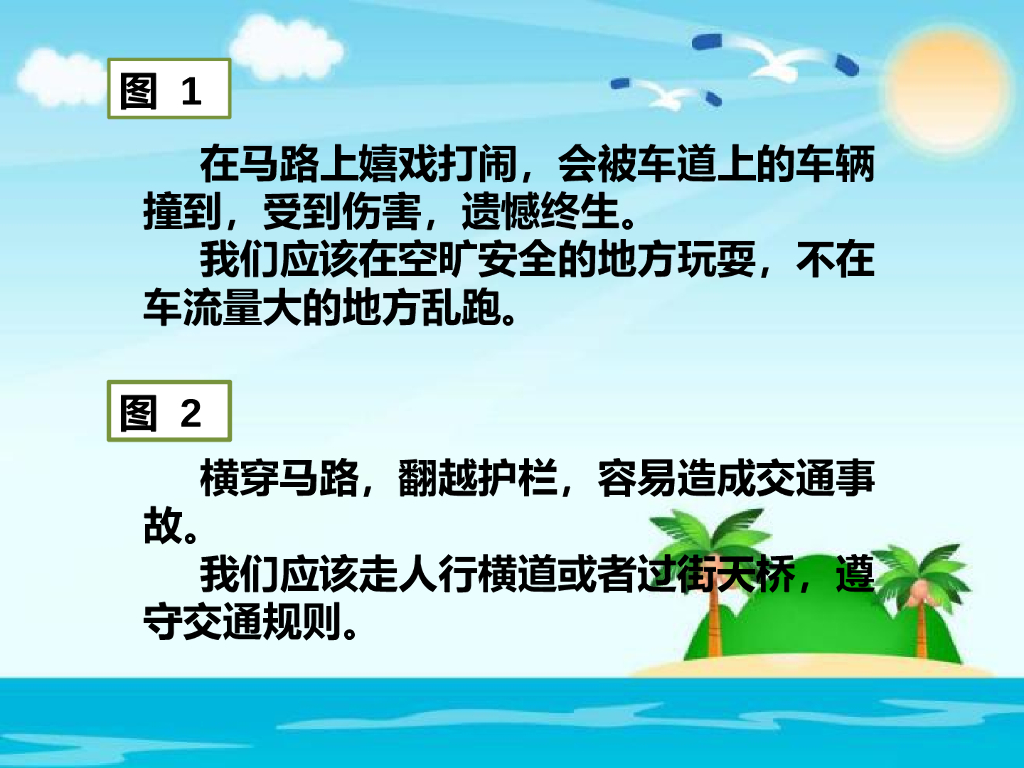 图 1

在马路上嬉戏打闹，会被车道上的车辆撞到，受到伤害，遗憾终生。

我们应该在空旷安全的地方玩耍，不在车流量大的地方乱跑。

图 2

横穿马路，翻越护栏，容易造成交通事故。

我们应该走人行横道或者过街天桥，遵守交通规则。